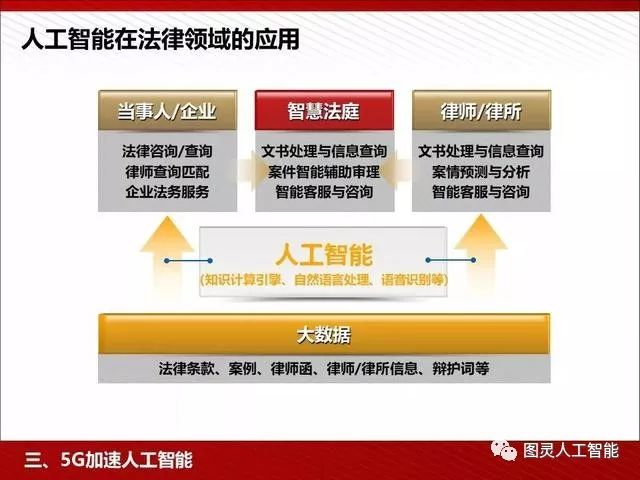 人工智能在法律领域的应用

当事人/企业

法律咨询/查询
律师查询匹配
企业法务服务

智慧法庭

文书处理与信息查询
案件智能辅助审理
智能客服与咨询

律师/律所

文书处理与信息查询
案情预测与分析
智能客服与咨询

人工智能
(知识计算引擎、自然语言处理、语音识别等)

大数据

法律条款、案例、律师函、律师/律所信息、辩护词等

三、5G加速人工智能

图灵人工智能